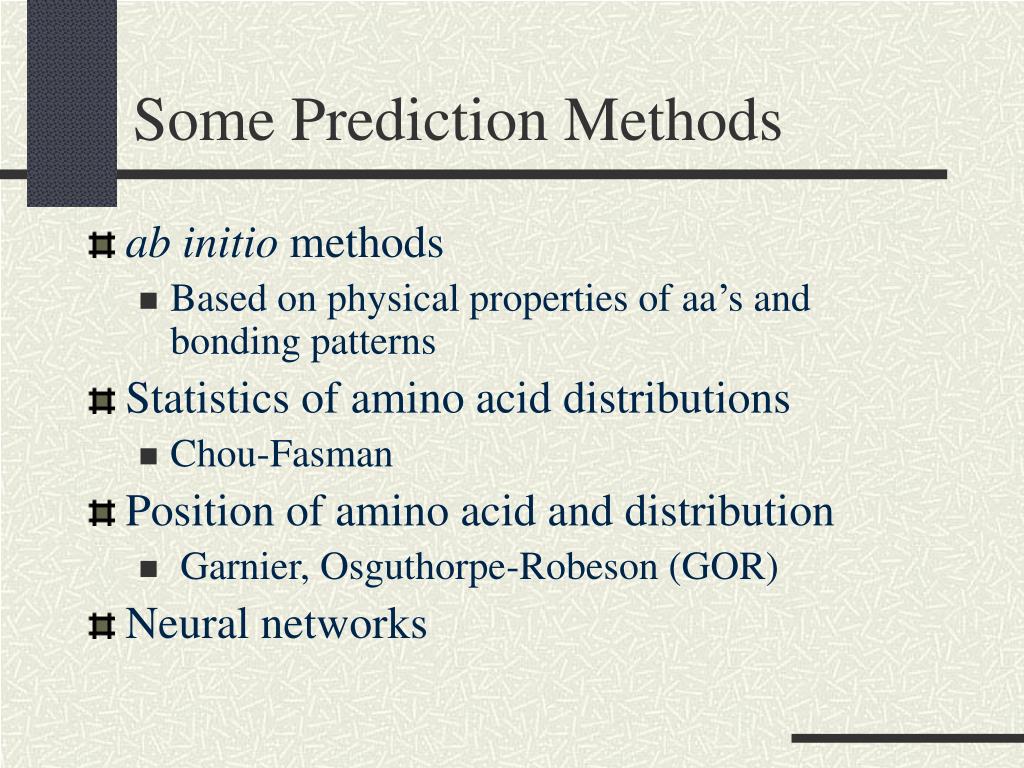 Some Prediction Methods

ab initio methods

Based on physical properties of aa's and bonding patterns

Statistics of amino acid distributions

Chou-Fasman

Position of amino acid and distribution

Garnier, Osguthorpe-Robeson (GOR)

Neural networks